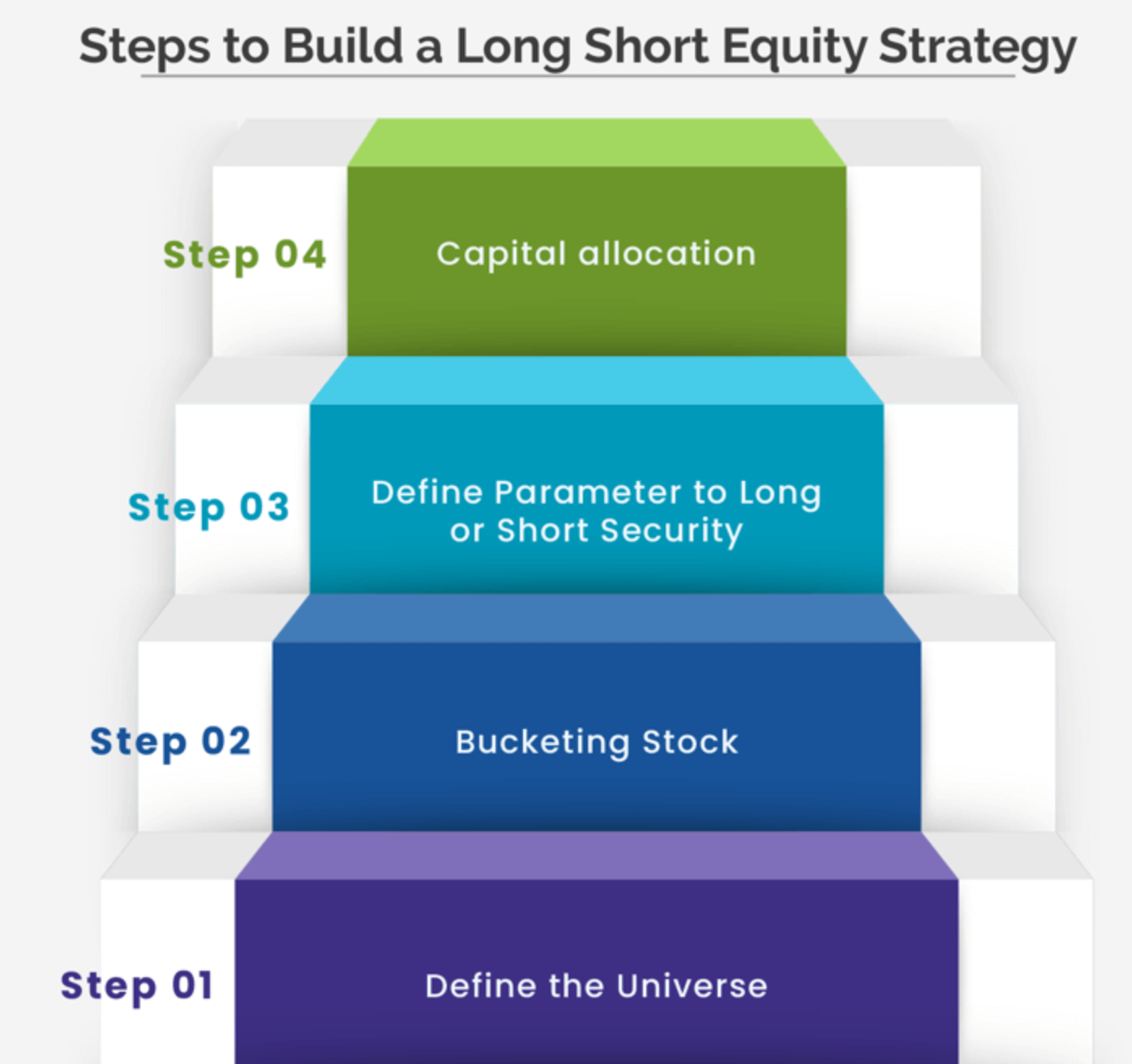 Steps to Build a Long Short Equity Strategy

Step 04

Capital allocation

Step 03

Define Parameter to Long or Short Security

Step 02

Bucketing Stock

Step 01

Define the Universe